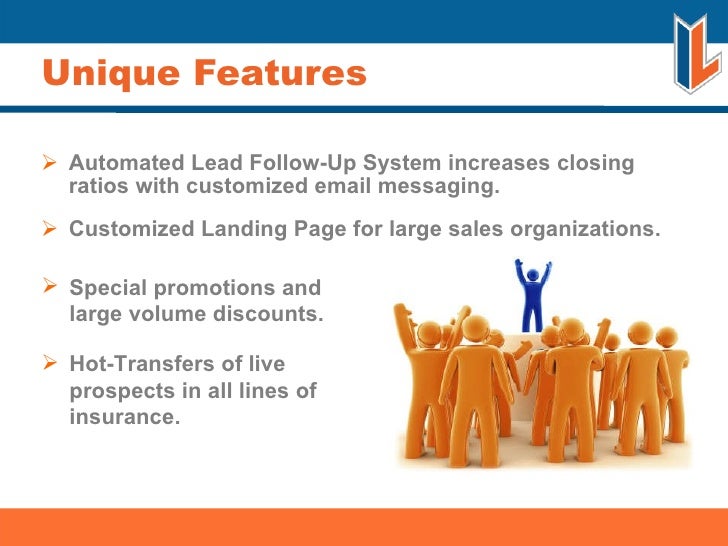 Unique Features

➢ Automated Lead Follow-Up System increases closing ratios with customized email messaging.

➢ Customized Landing Page for large sales organizations.

➢ Special promotions and large volume discounts.

➢ Hot-Transfers of live prospects in all lines of insurance.